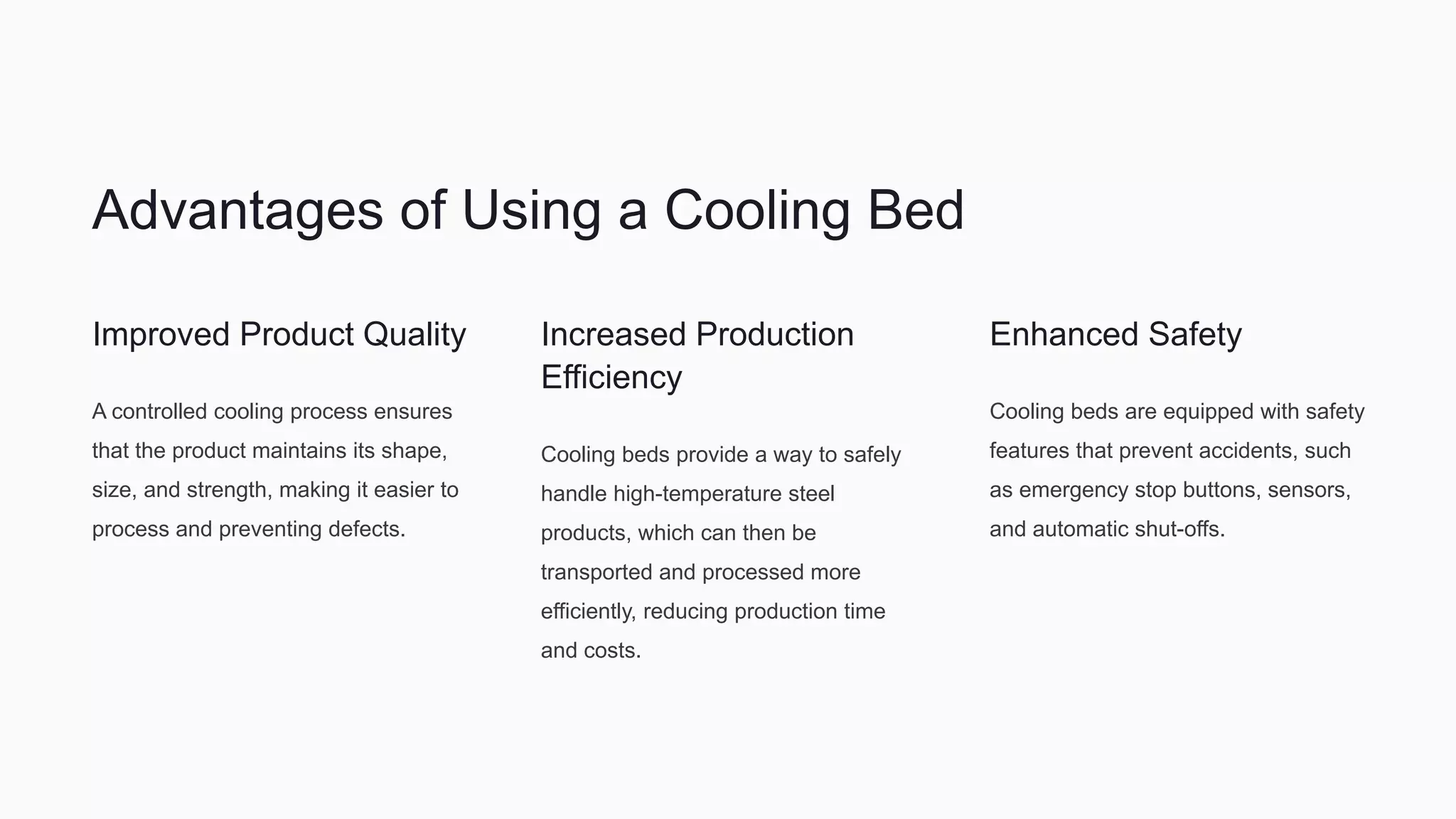 Advantages of Using a Cooling Bed

Improved Product Quality

A controlled cooling process ensures that the product maintains its shape, size, and strength, making it easier to process and preventing defects.

Increased Production Efficiency

Cooling beds provide a way to safely handle high-temperature steel products, which can then be transported and processed more efficiently, reducing production time and costs.

Enhanced Safety

Cooling beds are equipped with safety features that prevent accidents, such as emergency stop buttons, sensors, and automatic shut-offs.